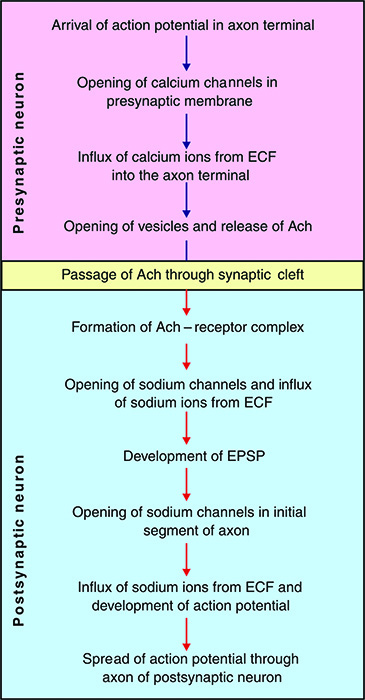 Presynaptic neuron

Arrival of action potential in axon terminal

Opening of calcium channels in presynaptic membrane

Influx of calcium ions from ECF into the axon terminal

Opening of vesicles and release of Ach

Passage of Ach through synaptic cleft

Postsynaptic neuron

Formation of Ach – receptor complex

Opening of sodium channels and influx of sodium ions from ECF

Development of EPSP

Opening of sodium channels in initial segment of axon

Influx of sodium ions from ECF and development of action potential

Spread of action potential through axon of postsynaptic neuron